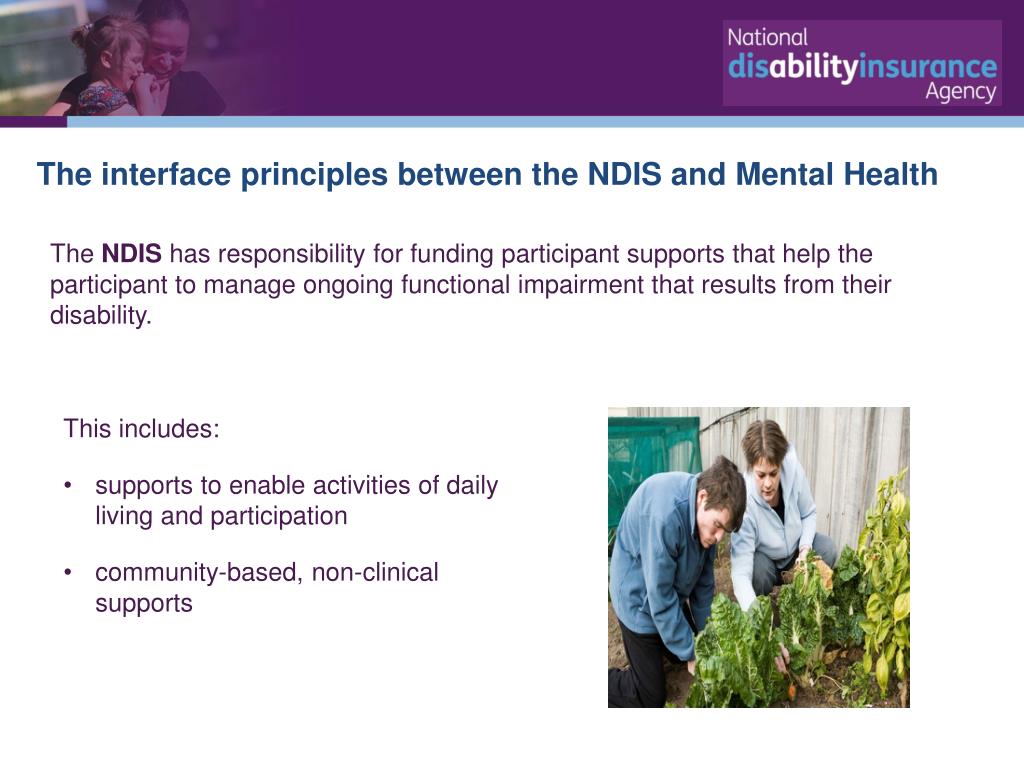 National disabilityinsurance Agency

The interface principles between the NDIS and Mental Health

The NDIS has responsibility for funding participant supports that help the participant to manage ongoing functional impairment that results from their disability.

This includes:

• supports to enable activities of daily living and participation

• community-based, non-clinical supports